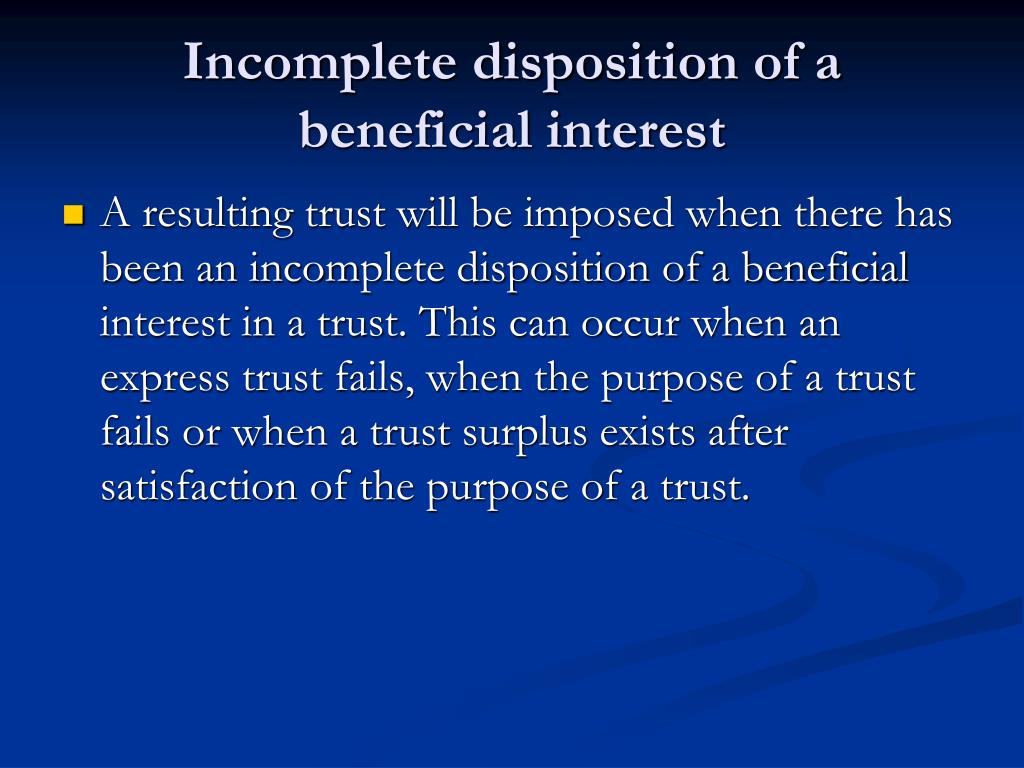 Incomplete disposition of a beneficial interest

A resulting trust will be imposed when there has been an incomplete disposition of a beneficial interest in a trust. This can occur when an express trust fails, when the purpose of a trust fails or when a trust surplus exists after satisfaction of the purpose of a trust.